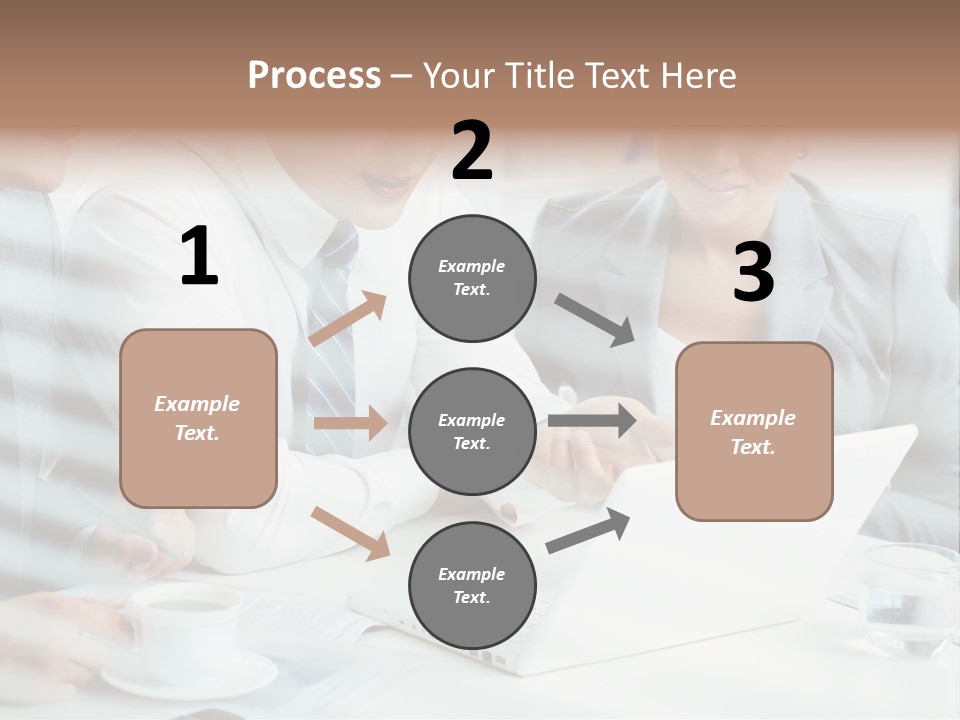 Process – Your Title Text Here

1

Example Text.

2

Example Text.

Example Text.

Example Text.

3

Example Text.